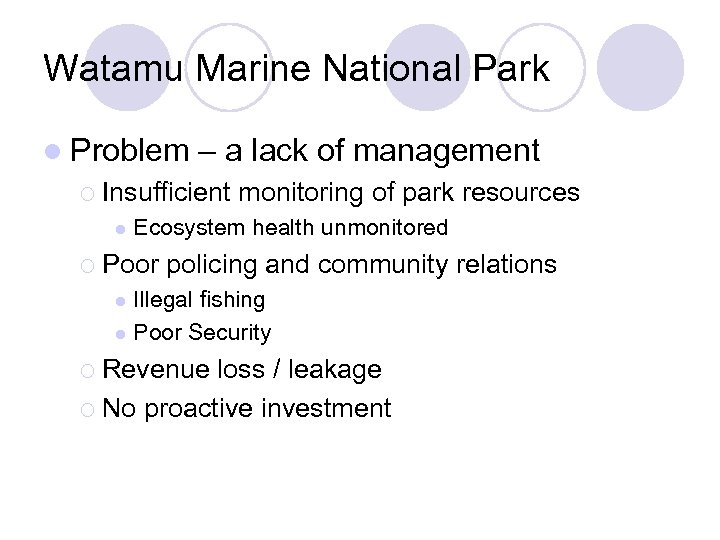 Watamu Marine National Park

Problem – a lack of management

Insufficient monitoring of park resources

Ecosystem health unmonitored

Poor policing and community relations

Illegal fishing

Poor Security

Revenue loss / leakage

No proactive investment